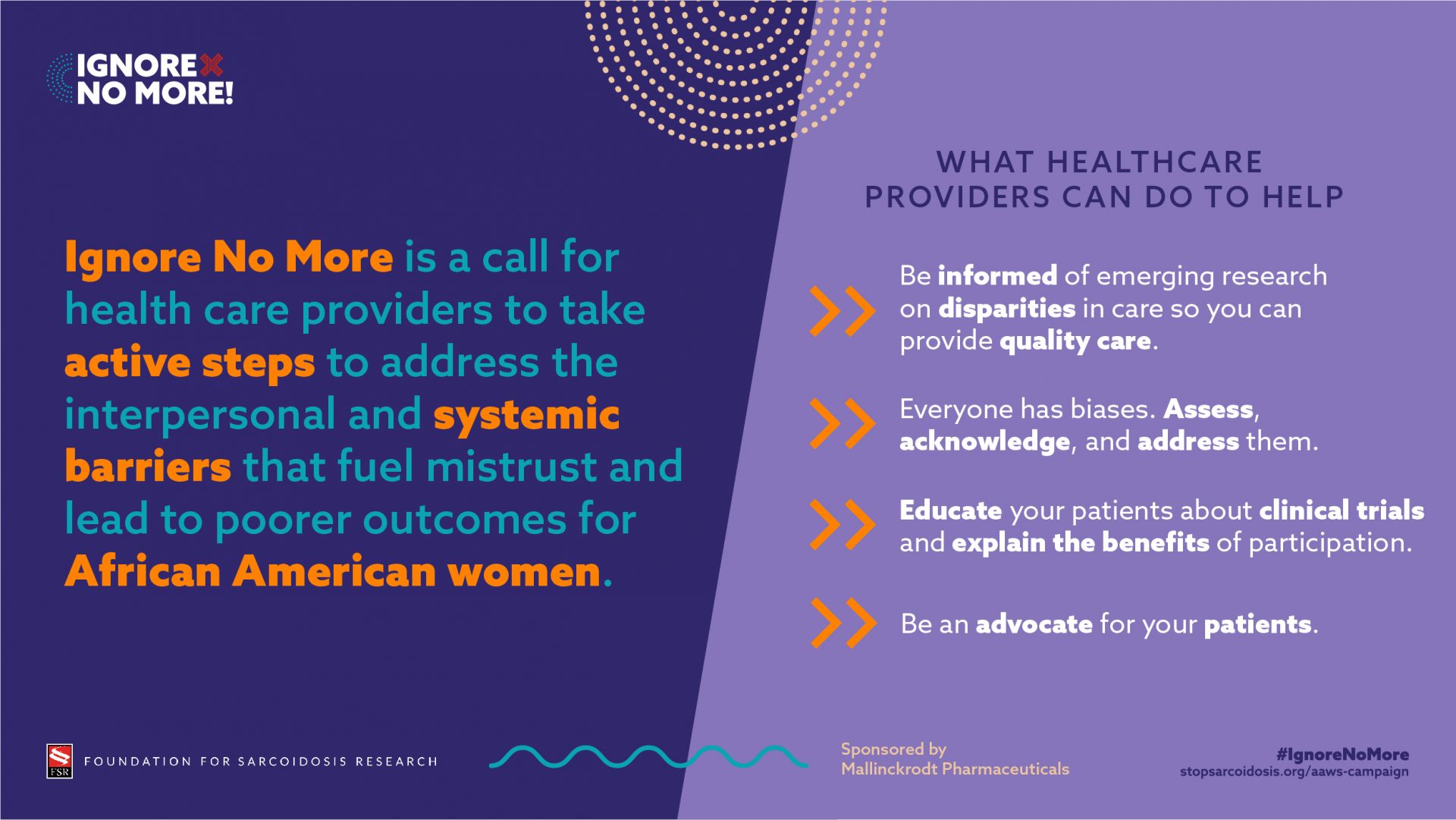 IGNORE NO MORE!

Ignore No More is a call for health care providers to take active steps to address the interpersonal and systemic barriers that fuel mistrust and lead to poorer outcomes for African American women.

WHAT HEALTHCARE PROVIDERS CAN DO TO HELP

Be informed of emerging research on disparities in care so you can provide quality care.

Everyone has biases. Assess, acknowledge, and address them.

Educate your patients about clinical trials and explain the benefits of participation.

Be an advocate for your patients.

FSR FOUNDATION FOR SARCOIDOSIS RESEARCH

Sponsored by Mallinckrodt Pharmaceuticals

#IgnoreNoMore
stopsarcoidosis.org/aaws-campaign